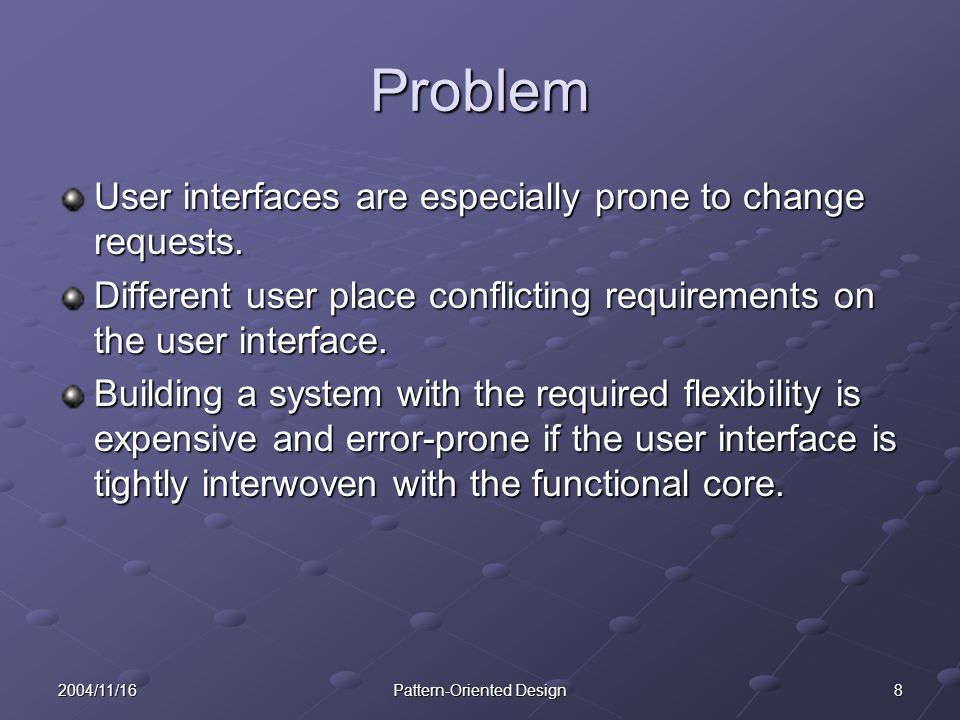 Problem

User interfaces are especially prone to change requests.

Different user place conflicting requirements on the user interface.

Building a system with the required flexibility is expensive and error-prone if the user interface is tightly interwoven with the functional core.

2004/11/16

Pattern-Oriented Design

8